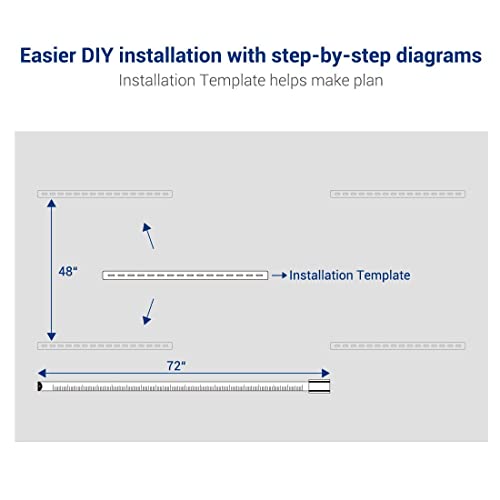 Easier DIY installation with step-by-step diagrams

Installation Template helps make plan

48"

Installation Template

72"